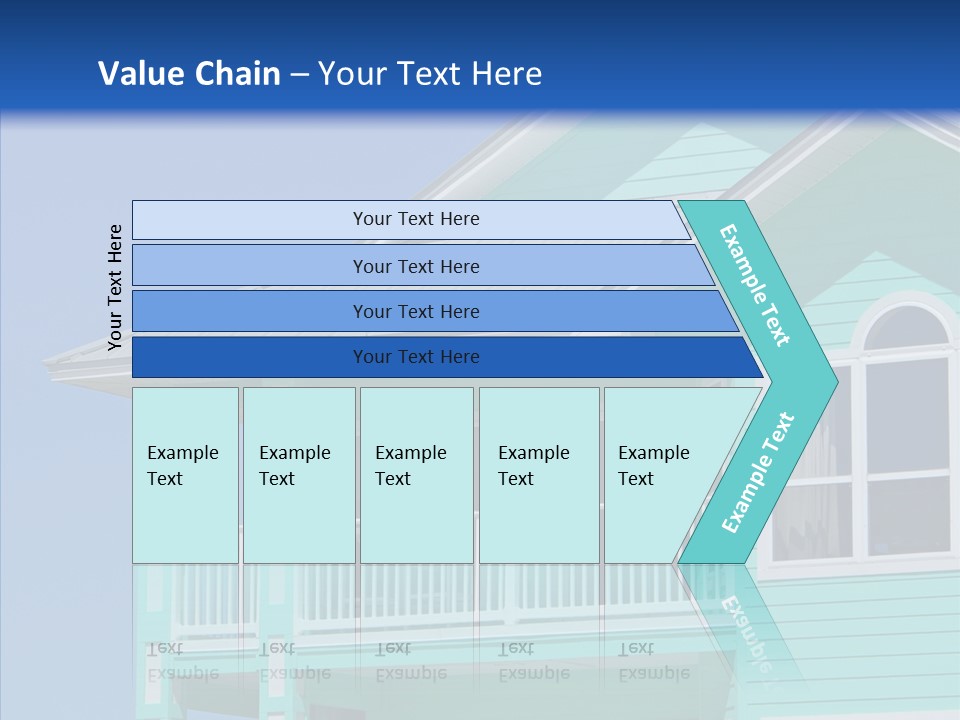 Value Chain – Your Text Here

Your Text Here

Your Text Here

Your Text Here

Your Text Here

Your Text Here

Example Text

Example Text

Example Text

Example Text

Example Text

Example Text

Example Text